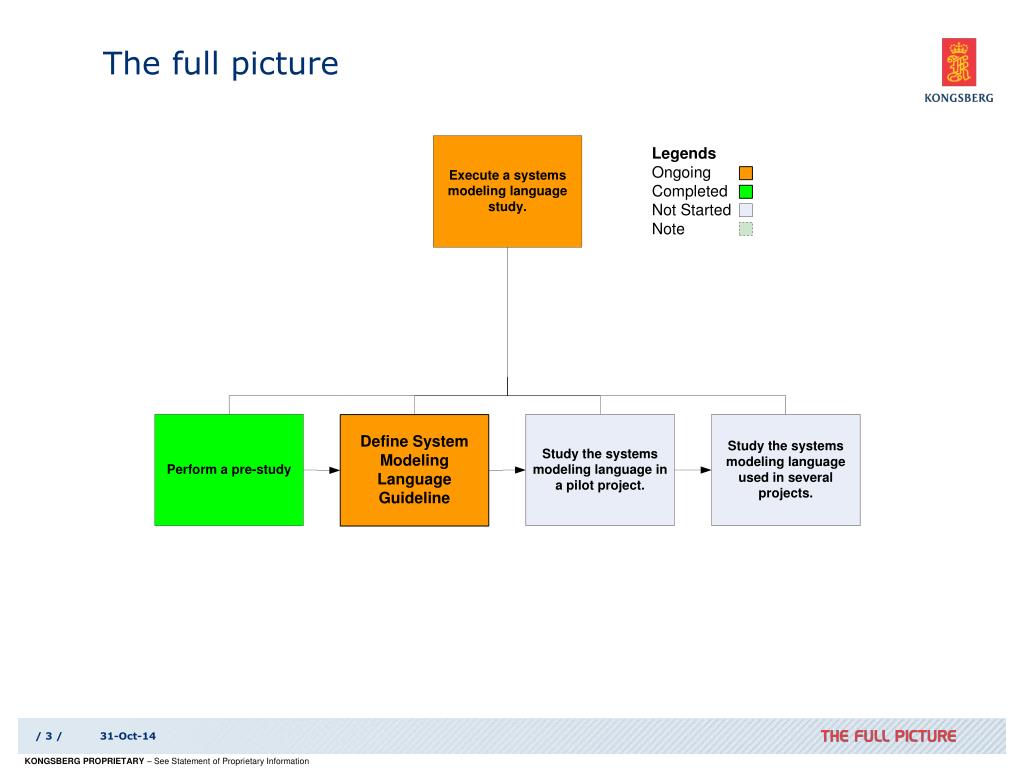 The full picture

KONGSBERG

Execute a systems modeling language study.

Legends
Ongoing
Completed
Not Started
Note

Perform a pre-study

Define System Modeling Language Guideline

Study the systems modeling language in a pilot project.

Study the systems modeling language used in several projects.

/ 3 /

31-Oct-14

THE FULL PICTURE

KONGSBERG PROPRIETARY – See Statement of Proprietary Information